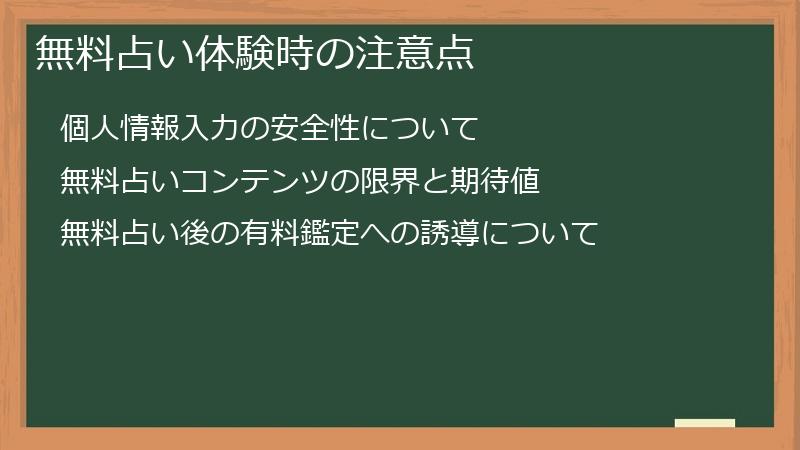 無料占い体験時の注意点

個人情報入力の安全性について

無料占いコンテンツの限界と期待値

無料占い後の有料鑑定への誘導について